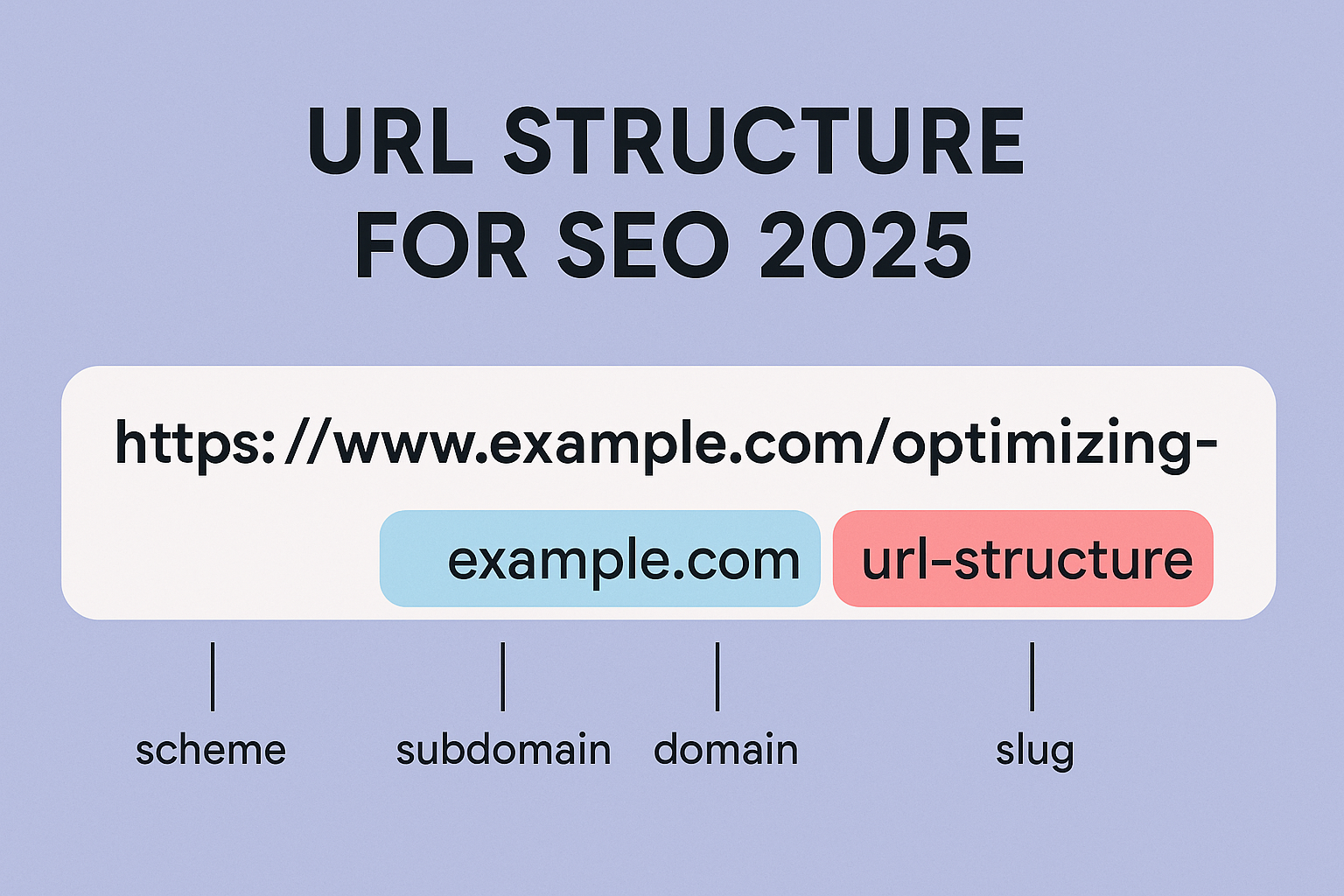 URL STRUCTURE FOR SEO 2025

https://www.example.com/optimizing-

example.com

url-structure

scheme

subdomain

domain

slug